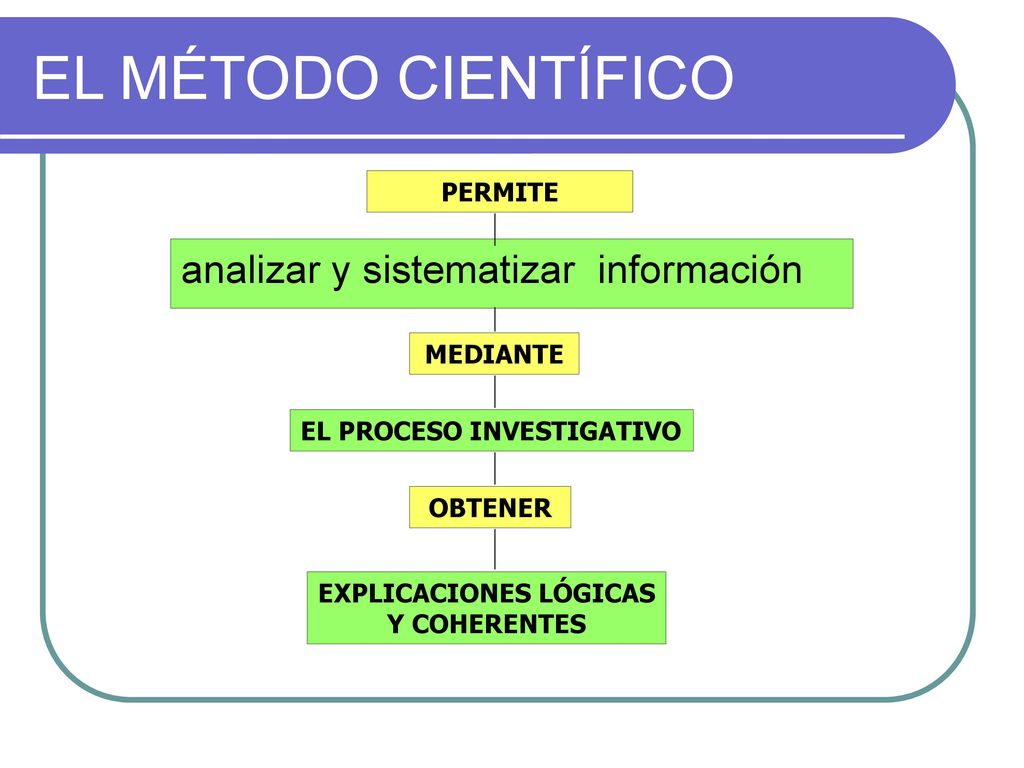 EL MÉTODO CIENTÍFICO

PERMITE

analizar y sistematizar información

MEDIANTE

EL PROCESO INVESTIGATIVO

OBTENER

EXPLICACIONES LÓGICAS Y COHERENTES